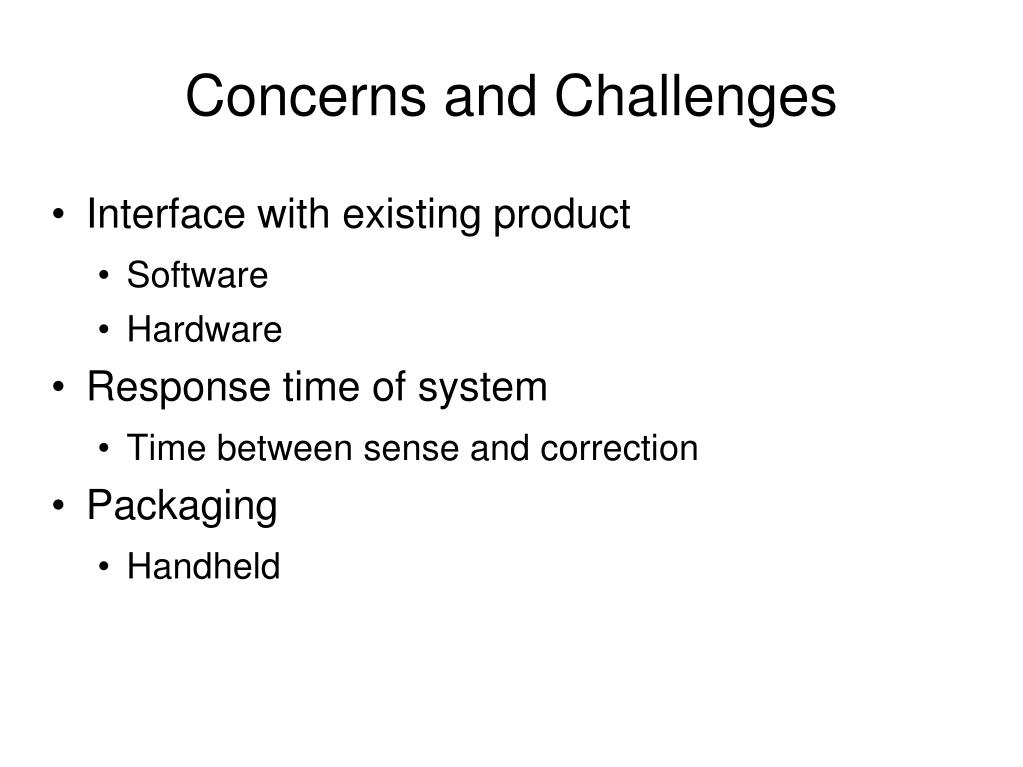 Concerns and Challenges

• Interface with existing product
  • Software
  • Hardware
• Response time of system
  • Time between sense and correction
• Packaging
  • Handheld